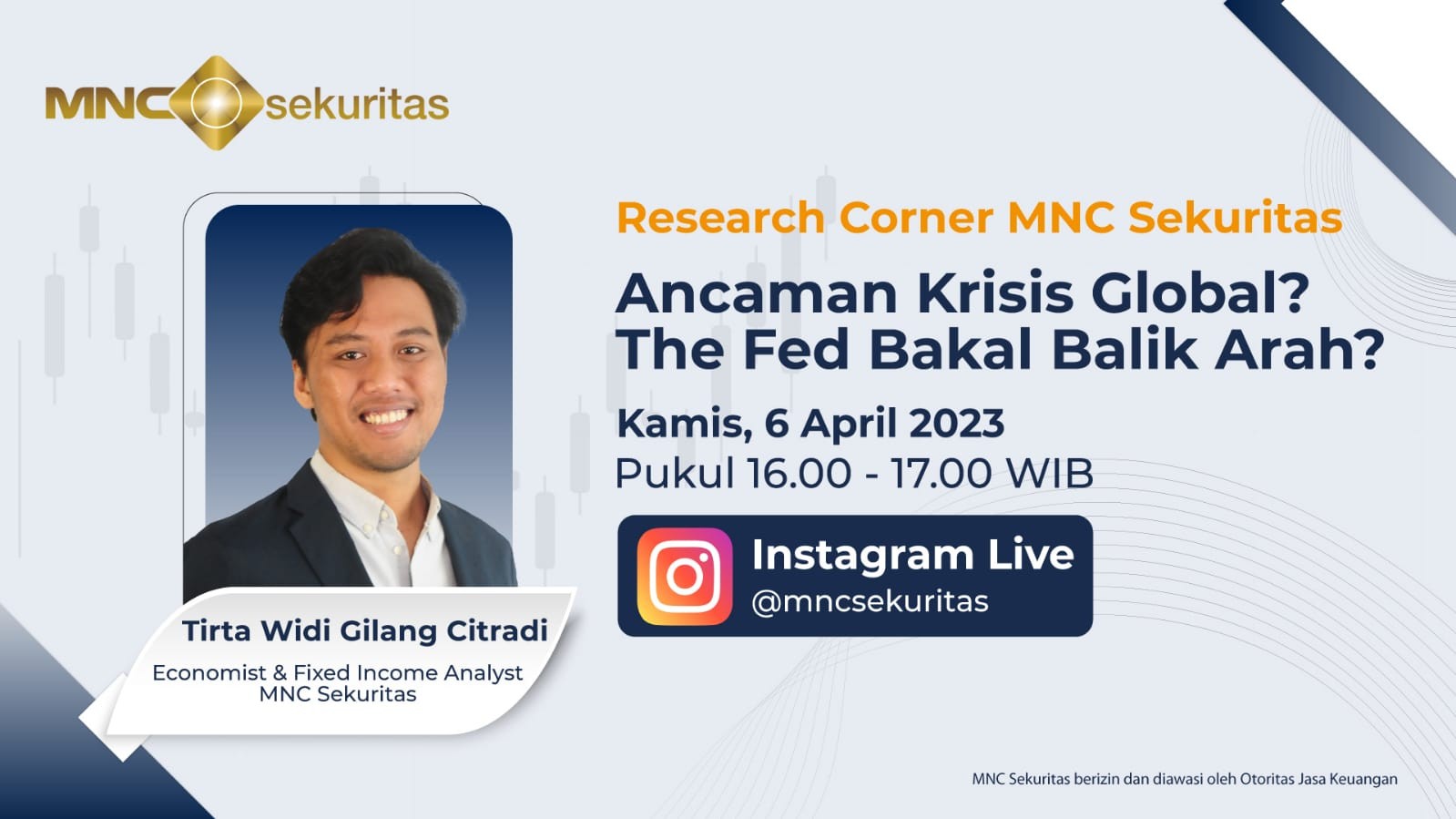 MNC sekuritas

Research Corner MNC Sekuritas

Ancaman Krisis Global? The Fed Bakal Balik Arah?

Kamis, 6 April 2023
Pukul 16.00 - 17.00 WIB

Instagram Live
@mncsekuritas

Tirta Widi Gilang Citradi
Economist & Fixed Income Analyst
MNC Sekuritas

MNC Sekuritas berizin dan diawasi oleh Otoritas Jasa Keuangan